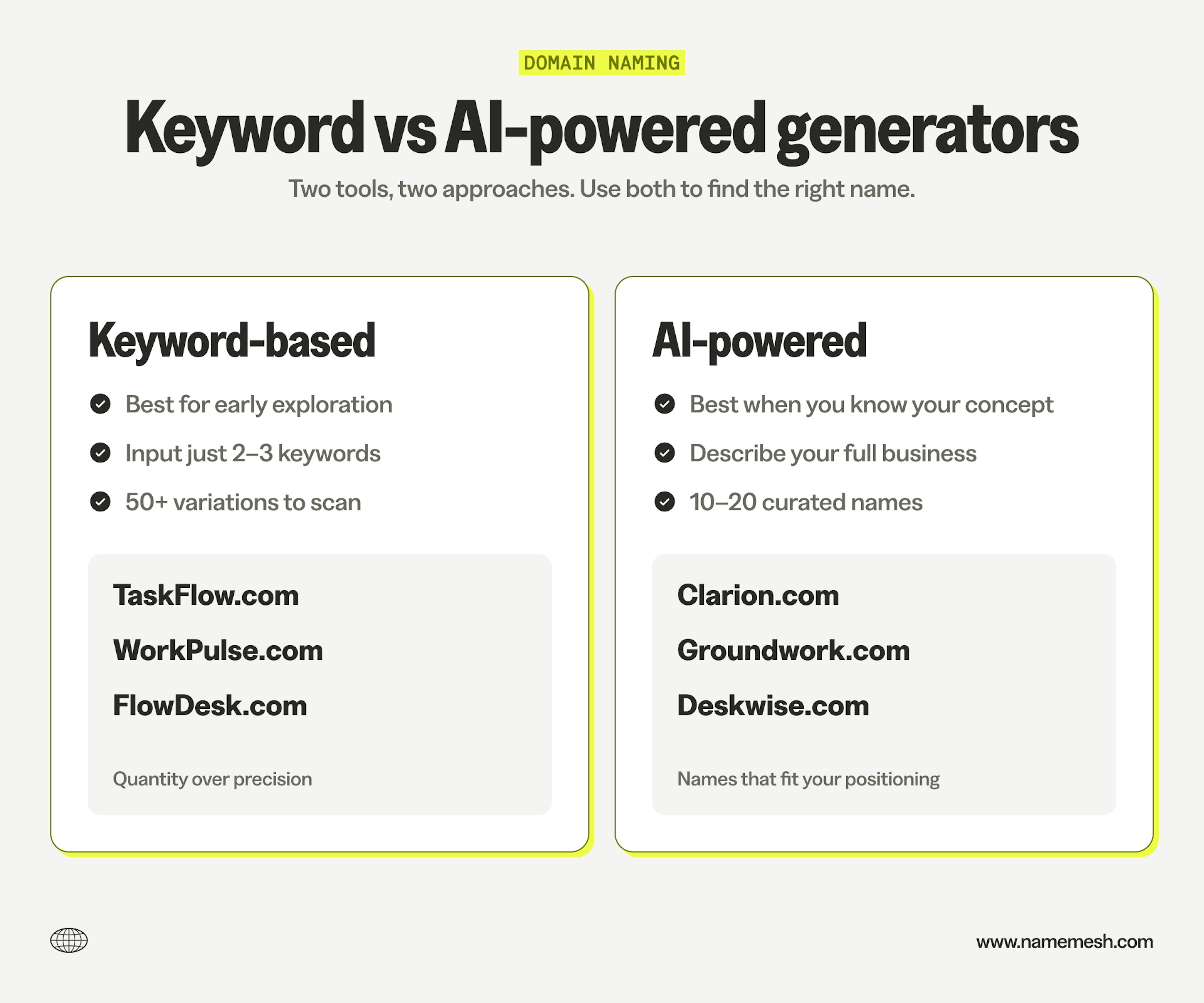 DOMAIN NAMING

Keyword vs AI-powered generators

Two tools, two approaches. Use both to find the right name.

Keyword-based

Best for early exploration

Input just 2–3 keywords

50+ variations to scan

TaskFlow.com

WorkPulse.com

FlowDesk.com

Quantity over precision

AI-powered

Best when you know your concept

Describe your full business

10–20 curated names

Clarion.com

Groundwork.com

Deskwise.com

Names that fit your positioning

www.namemesh.com